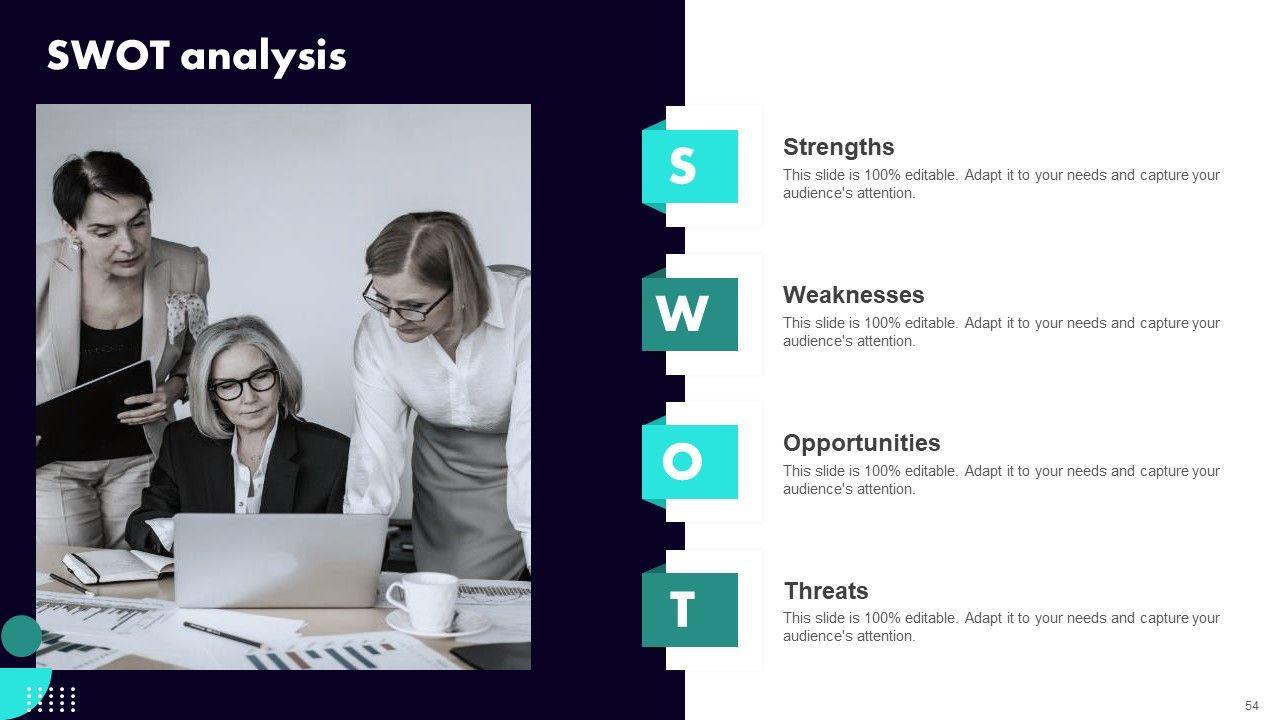 SWOT analysis

S

Strengths

This slide is 100% editable. Adapt it to your needs and capture your audience's attention.

W

Weaknesses

This slide is 100% editable. Adapt it to your needs and capture your audience's attention.

O

Opportunities

This slide is 100% editable. Adapt it to your needs and capture your audience's attention.

T

Threats

This slide is 100% editable. Adapt it to your needs and capture your audience's attention.

54